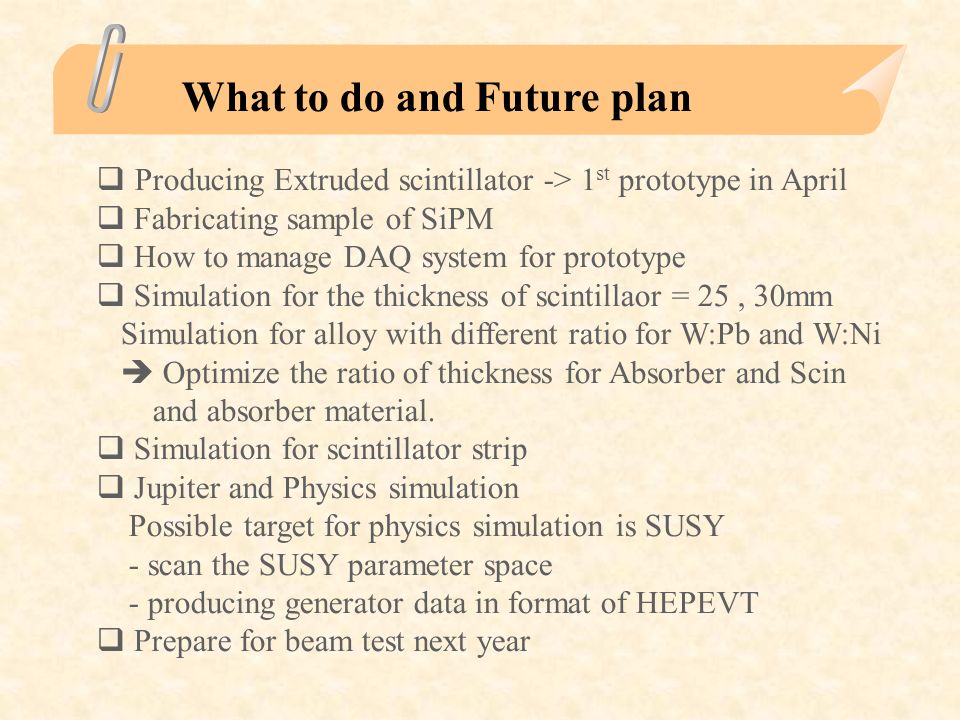 What to do and Future plan

❑ Producing Extruded scintillator -> 1st prototype in April
❑ Fabricating sample of SiPM
❑ How to manage DAQ system for prototype
❑ Simulation for the thickness of scintillaor = 25 , 30mm
Simulation for alloy with different ratio for W:Pb and W:Ni
➔ Optimize the ratio of thickness for Absorber and Scin and absorber material.
❑ Simulation for scintillator strip
❑ Jupiter and Physics simulation
Possible target for physics simulation is SUSY
- scan the SUSY parameter space
- producing generator data in format of HEPEVT
❑ Prepare for beam test next year